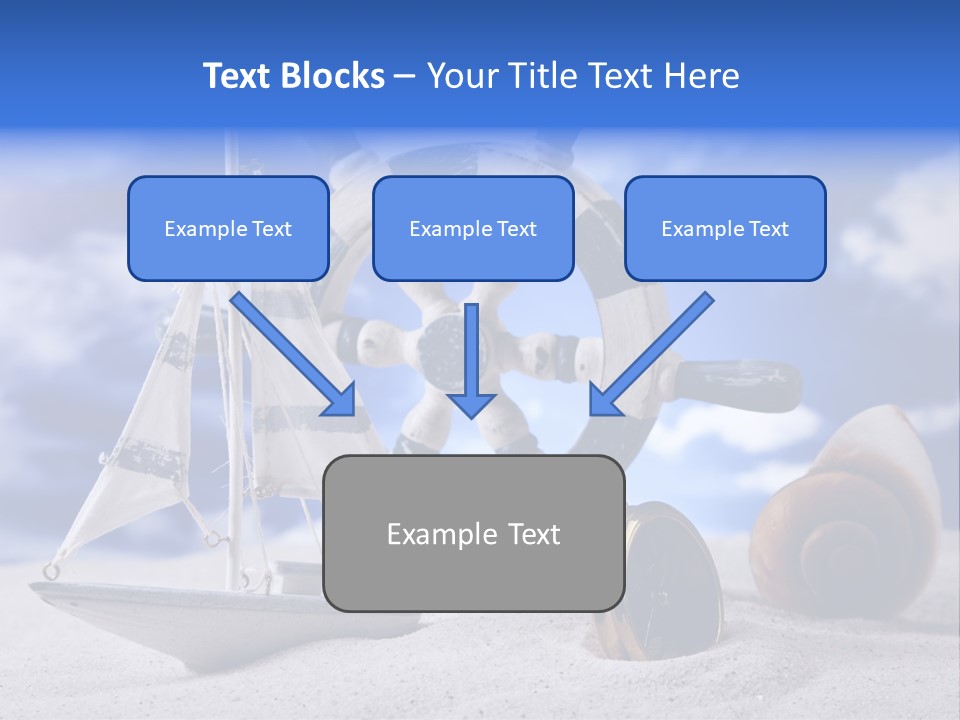 Text Blocks – Your Title Text Here

Example Text

Example Text

Example Text

Example Text